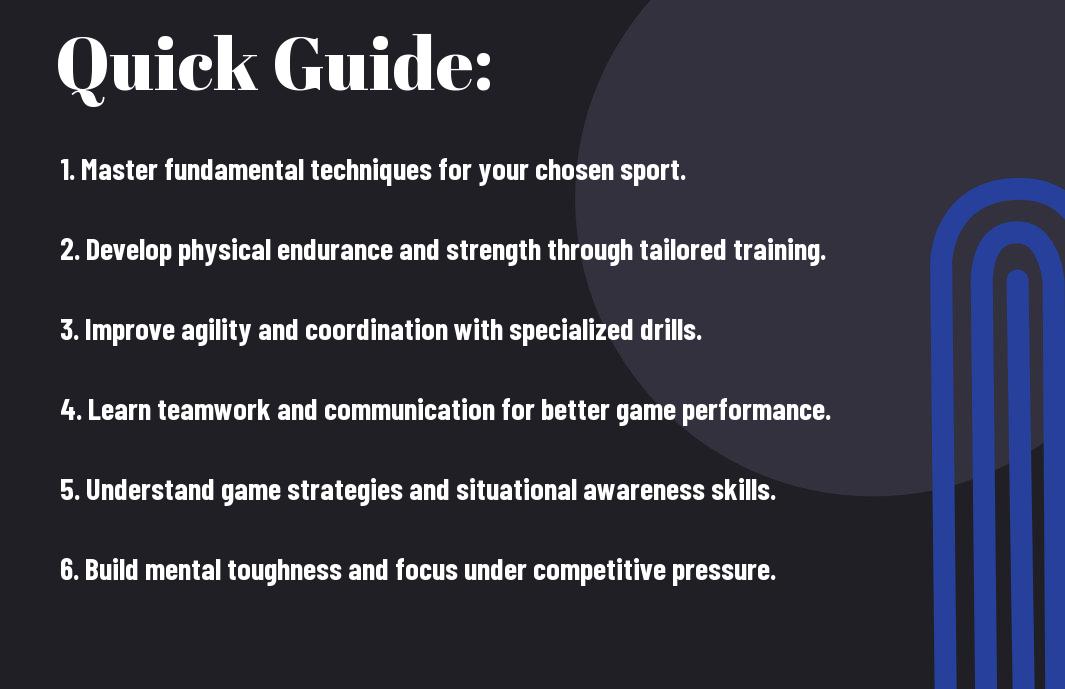 Quick Guide:

1. Master fundamental techniques for your chosen sport.

2. Develop physical endurance and strength through tailored training.

3. Improve agility and coordination with specialized drills.

4. Learn teamwork and communication for better game performance.

5. Understand game strategies and situational awareness skills.

6. Build mental toughness and focus under competitive pressure.